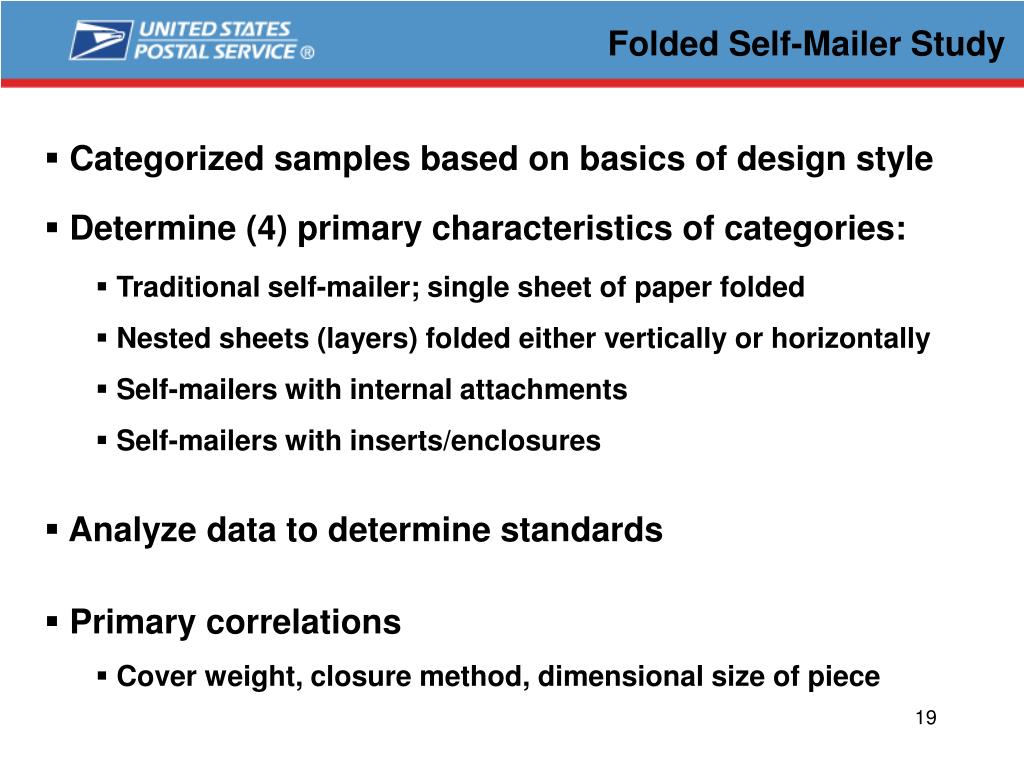 UNITED STATES POSTAL SERVICE ®

Folded Self-Mailer Study

▪ Categorized samples based on basics of design style

▪ Determine (4) primary characteristics of categories:

▪ Traditional self-mailer; single sheet of paper folded

▪ Nested sheets (layers) folded either vertically or horizontally

▪ Self-mailers with internal attachments

▪ Self-mailers with inserts/enclosures

▪ Analyze data to determine standards

▪ Primary correlations

▪ Cover weight, closure method, dimensional size of piece

19